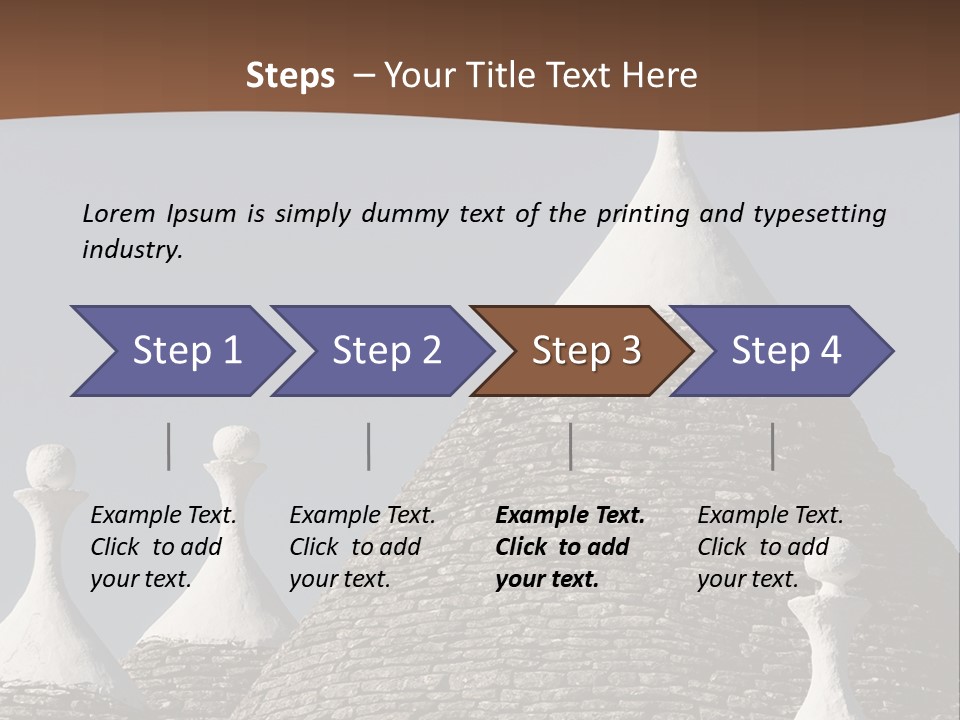 Steps – Your Title Text Here

Lorem Ipsum is simply dummy text of the printing and typesetting industry.

Step 1

Step 2

Step 3

Step 4

Example Text. Click to add your text.

Example Text. Click to add your text.

Example Text. Click to add your text.

Example Text. Click to add your text.